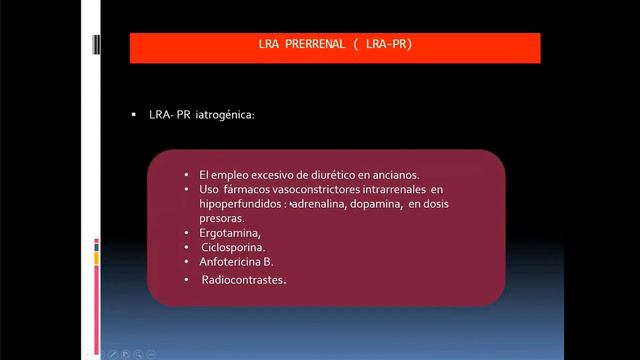 LRA PRERRENAL ( LRA-PR)

▪ LRA- PR iatrogénica:

• El empleo excesivo de diurético en ancianos.
• Uso fármacos vasoconstrictores intrarrenales en hipoperfundidos : adrenalina, dopamina, en dosis presoras.
• Ergotamina,
• Ciclosporina.
• Anfotericina B.
• Radiocontrastes.